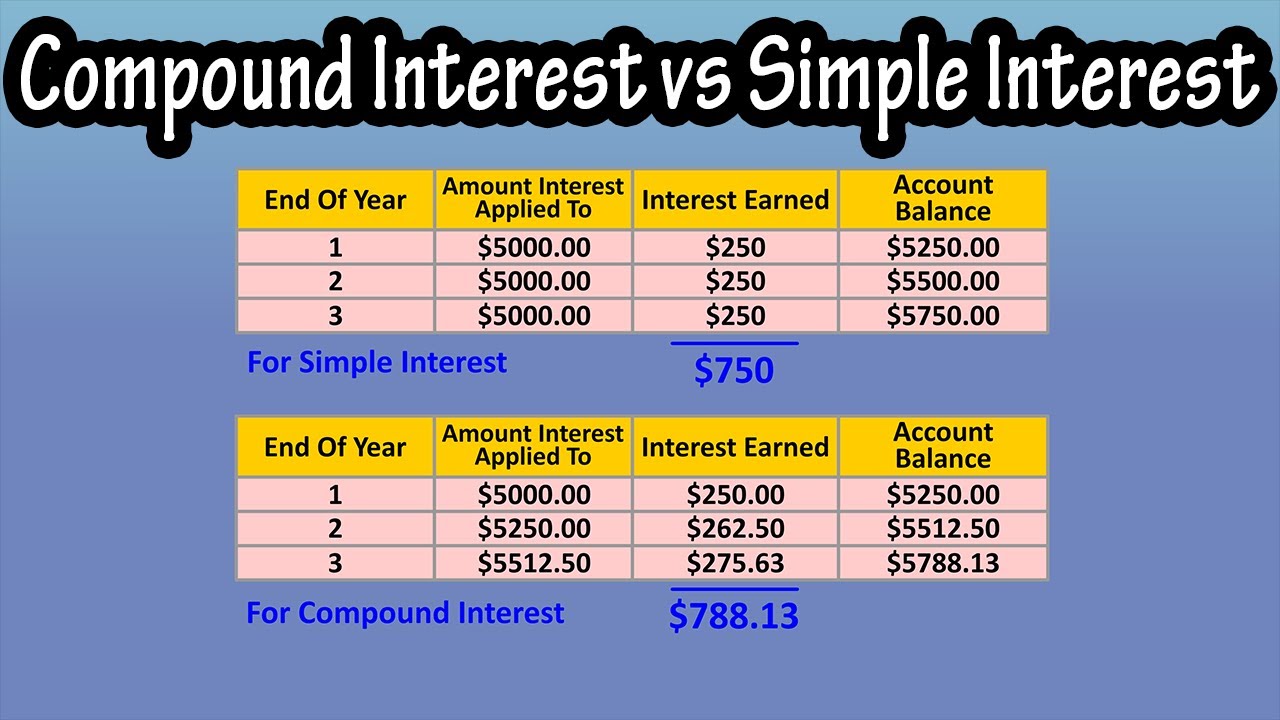 Compound Interest vs Simple Interest

| End Of Year | Amount Interest Applied To | Interest Earned | Account Balance |
|---|---|---|---|
| 1 | \$5000.00 | \$250 | \$5250.00 |
| 2 | \$5000.00 | \$250 | \$5500.00 |
| 3 | \$5000.00 | \$250 | \$5750.00 |

For Simple Interest

\$750

| End Of Year | Amount Interest Applied To | Interest Earned | Account Balance |
|---|---|---|---|
| 1 | \$5000.00 | \$250.00 | \$5250.00 |
| 2 | \$5250.00 | \$262.50 | \$5512.50 |
| 3 | \$5512.50 | \$275.63 | \$5788.13 |

For Compound Interest

\$788.13